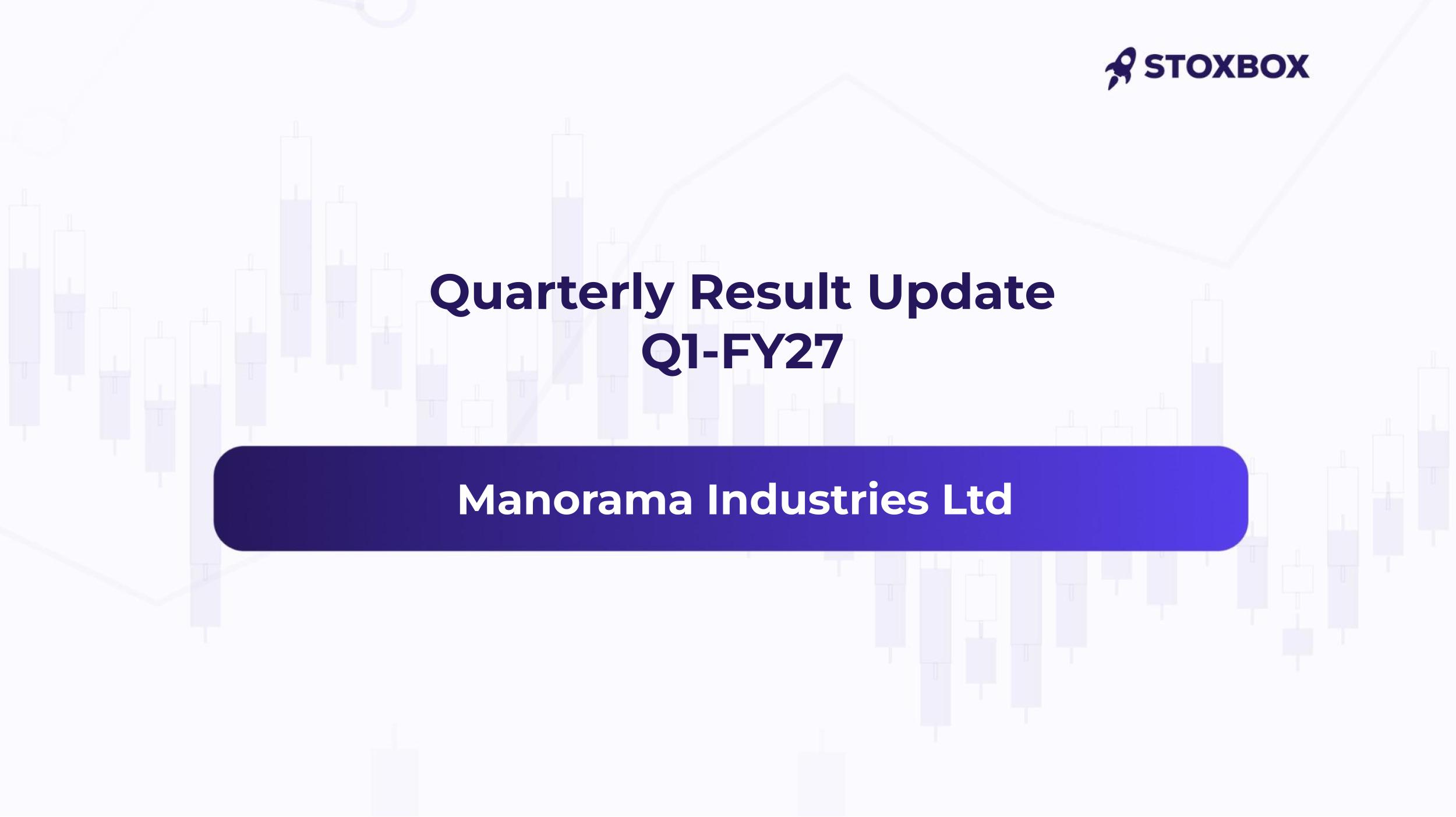 STOXBOX

Quarterly Result Update
Q1-FY27

Manorama Industries Ltd